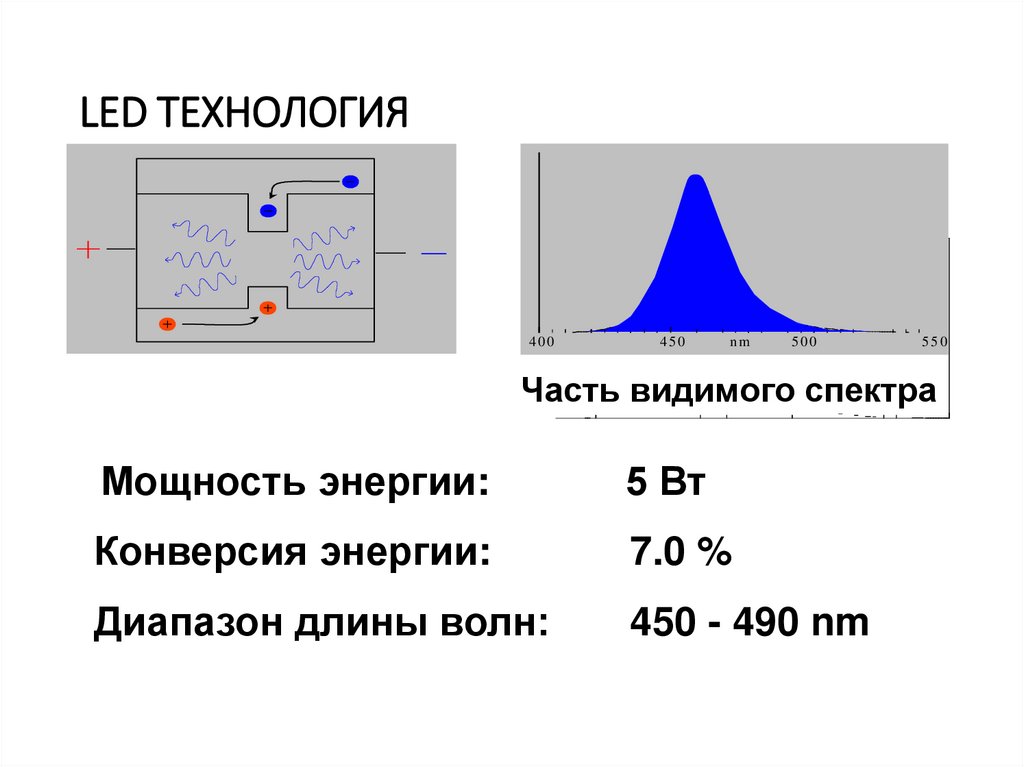 LED ТЕХНОЛОГИЯ

+

—

400 450 nm 500 550

Часть видимого спектра

Мощность энергии: 5 Вт

Конверсия энергии: 7.0 %

Диапазон длины волн: 450 - 490 nm